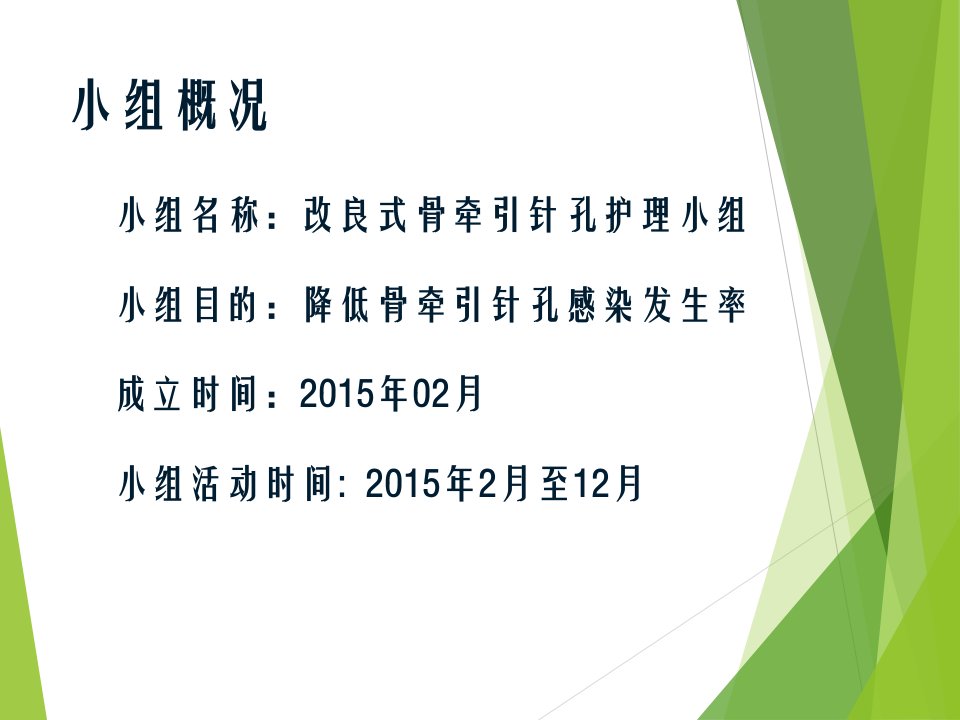 小组概况

小组名称：改良式骨牵引针孔护理小组

小组目的：降低骨牵引针孔感染发生率

成立时间：2015年02月

小组活动时间: 2015年2月至12月